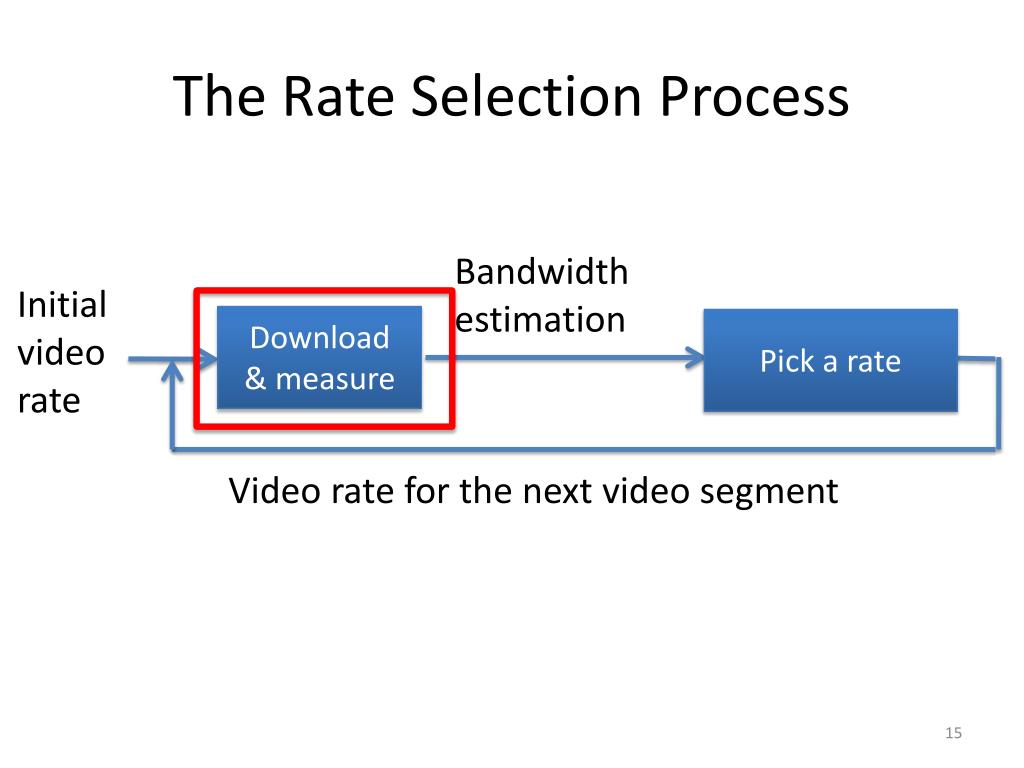 The Rate Selection Process

Initial video rate

Download & measure

Bandwidth estimation

Pick a rate

Video rate for the next video segment

15